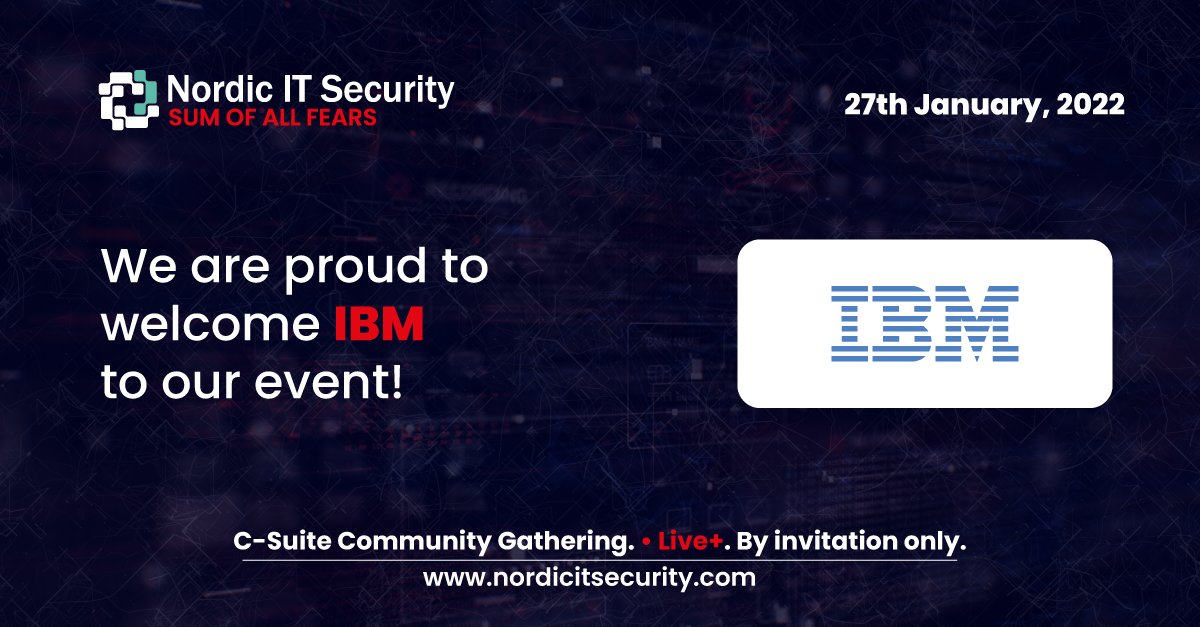 Nordic IT Security
SUM OF ALL FEARS

27th January, 2022

We are proud to welcome IBM to our event!

IBM

C-Suite Community Gathering. • Live+. By invitation only.
www.nordicitsecurity.com